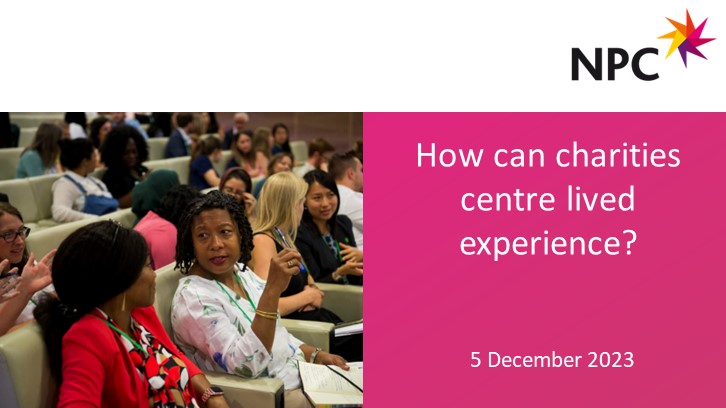 NPC

How can charities centre lived experience?

5 December 2023